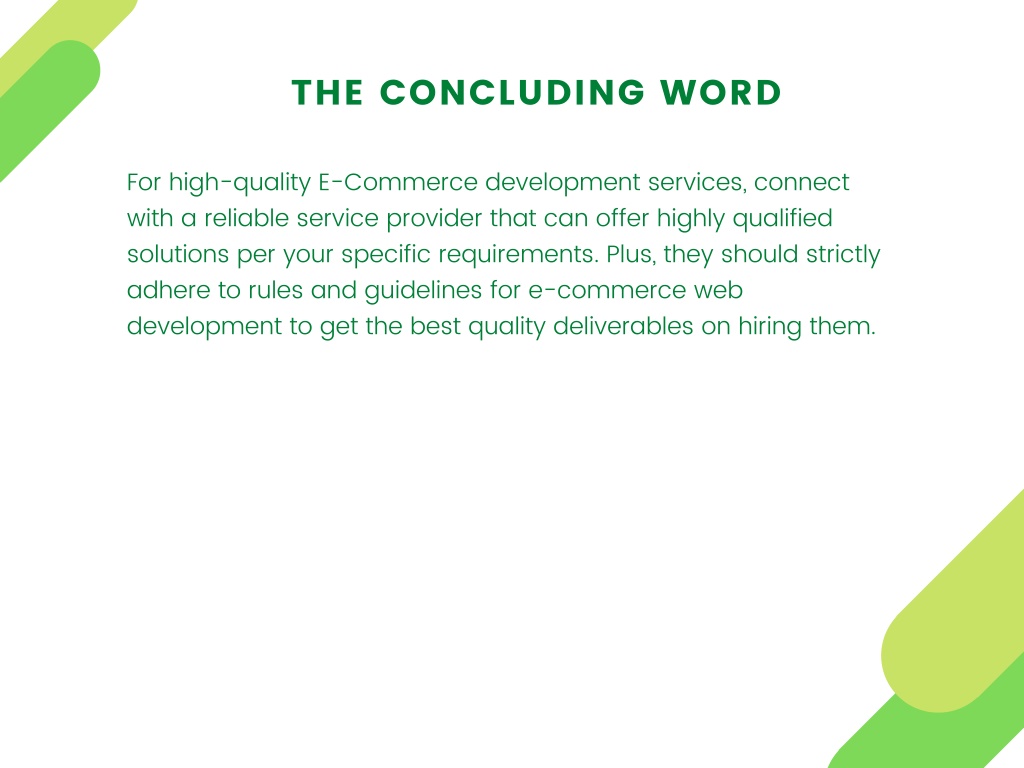 THE CONCLUDING WORD

For high-quality E-Commerce development services, connect with a reliable service provider that can offer highly qualified solutions per your specific requirements. Plus, they should strictly adhere to rules and guidelines for e-commerce web development to get the best quality deliverables on hiring them.